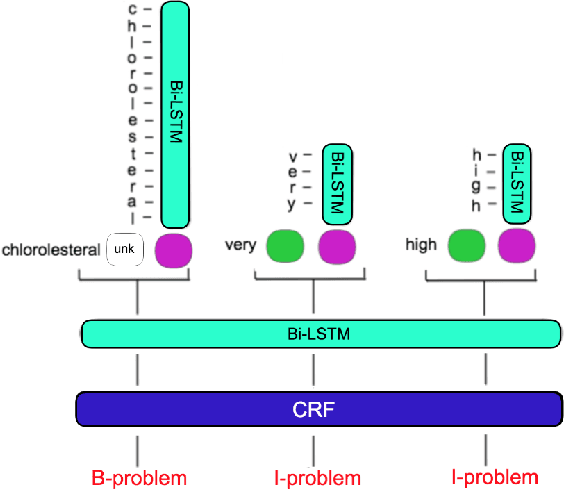 c
h
l
o
r
o
l
e
s
t
e
r
a
l

Bi-LSTM

v
e
r
y

Bi-LSTM

h
i
g
h

Bi-LSTM

chlorolesteral unk

very

high

Bi-LSTM

CRF

B-problem

I-problem

I-problem